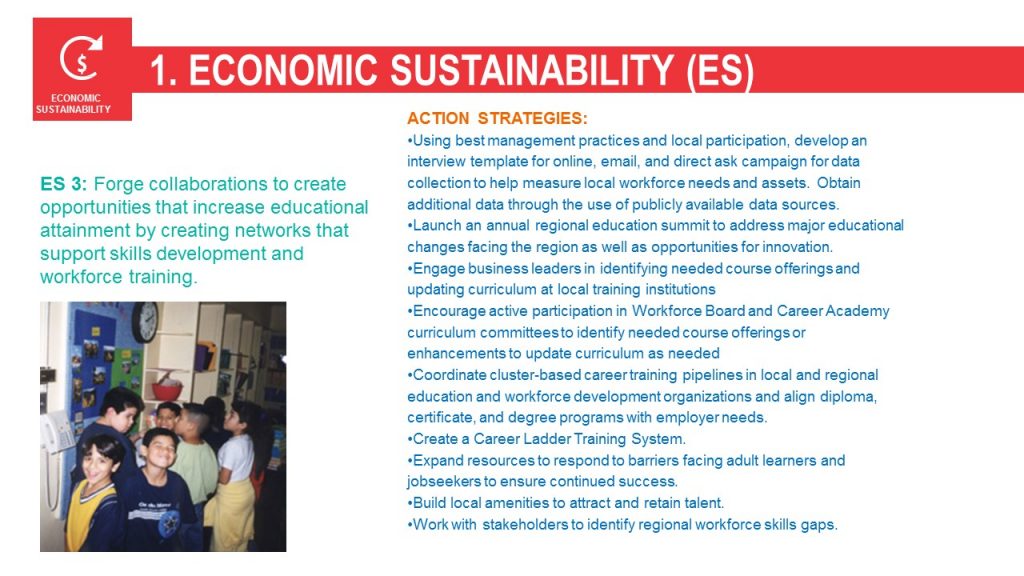 ECONOMIC SUSTAINABILITY

1. ECONOMIC SUSTAINABILITY (ES)

ES 3: Forge collaborations to create opportunities that increase educational attainment by creating networks that support skills development and workforce training.

ACTION STRATEGIES:
•Using best management practices and local participation, develop an interview template for online, email, and direct ask campaign for data collection to help measure local workforce needs and assets. Obtain additional data through the use of publicly available data sources.
•Launch an annual regional education summit to address major educational changes facing the region as well as opportunities for innovation.
•Engage business leaders in identifying needed course offerings and updating curriculum at local training institutions
•Encourage active participation in Workforce Board and Career Academy curriculum committees to identify needed course offerings or enhancements to update curriculum as needed
•Coordinate cluster-based career training pipelines in local and regional education and workforce development organizations and align diploma, certificate, and degree programs with employer needs.
•Create a Career Ladder Training System.
•Expand resources to respond to barriers facing adult learners and jobseekers to ensure continued success.
•Build local amenities to attract and retain talent.
•Work with stakeholders to identify regional workforce skills gaps.